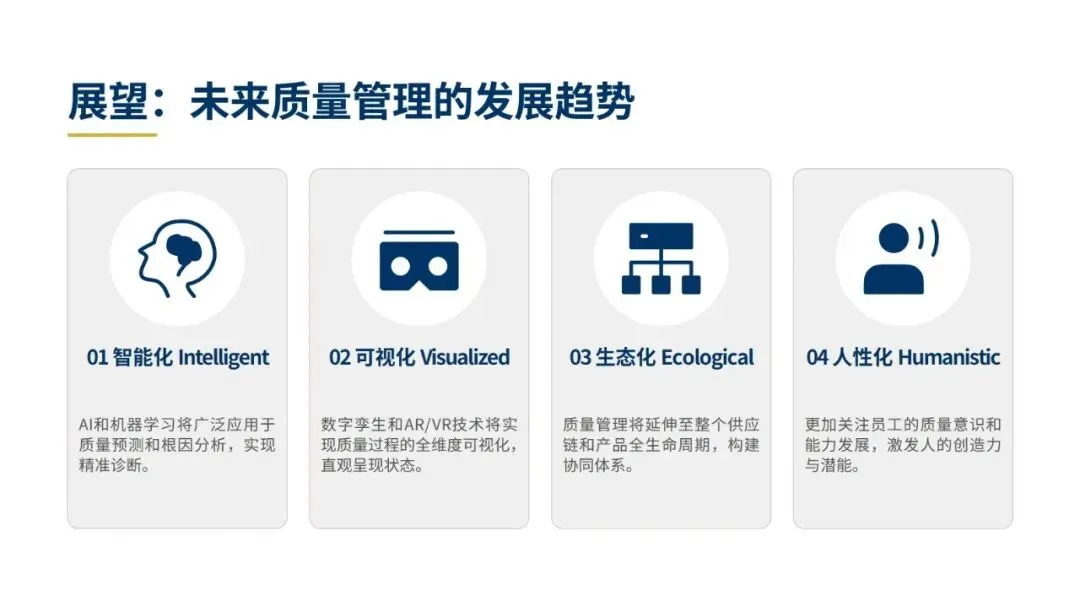 展望：未来质量管理的发展趋势

01 智能化 Intelligent

AI和机器学习将广泛应用于质量预测和根因分析，实现精准诊断。

02 可视化 Visualized

数字孪生和AR/VR技术将实现质量过程的全维度可视化，直观呈现状态。

03 生态化 Ecological

质量管理将延伸至整个供应链和产品全生命周期，构建协同体系。

04 人性化 Humanistic

更加关注员工的质量意识和能力发展，激发人的创造力与潜能。